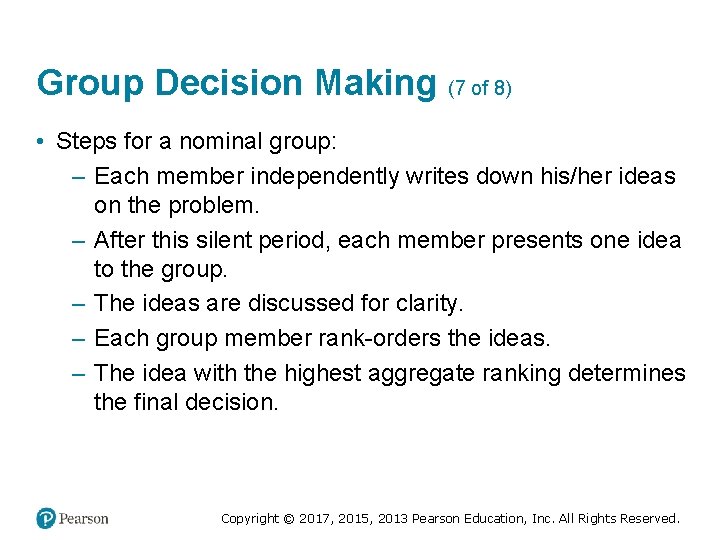 Group Decision Making (7 of 8)

• Steps for a nominal group:
– Each member independently writes down his/her ideas on the problem.
– After this silent period, each member presents one idea to the group.
– The ideas are discussed for clarity.
– Each group member rank-orders the ideas.
– The idea with the highest aggregate ranking determines the final decision.

Pearson

Copyright © 2017, 2015, 2013 Pearson Education, Inc. All Rights Reserved.